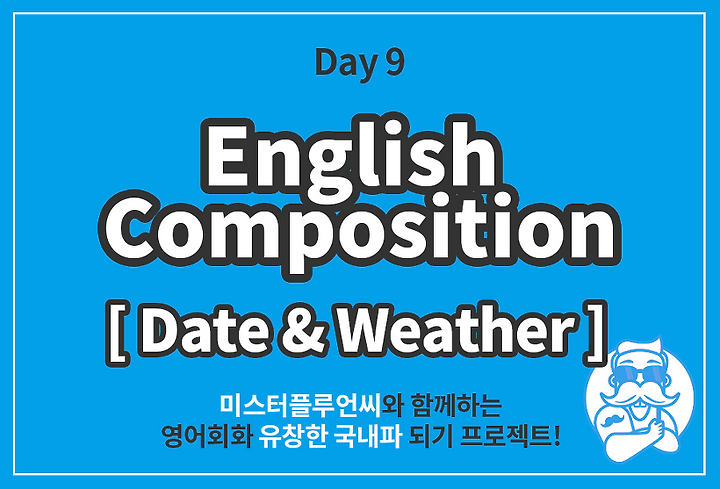 Day 9

English Composition

[ Date & Weather ]

미스터플루언씨와 함께하는 영어회화 유창한 국내파 되기 프로젝트!